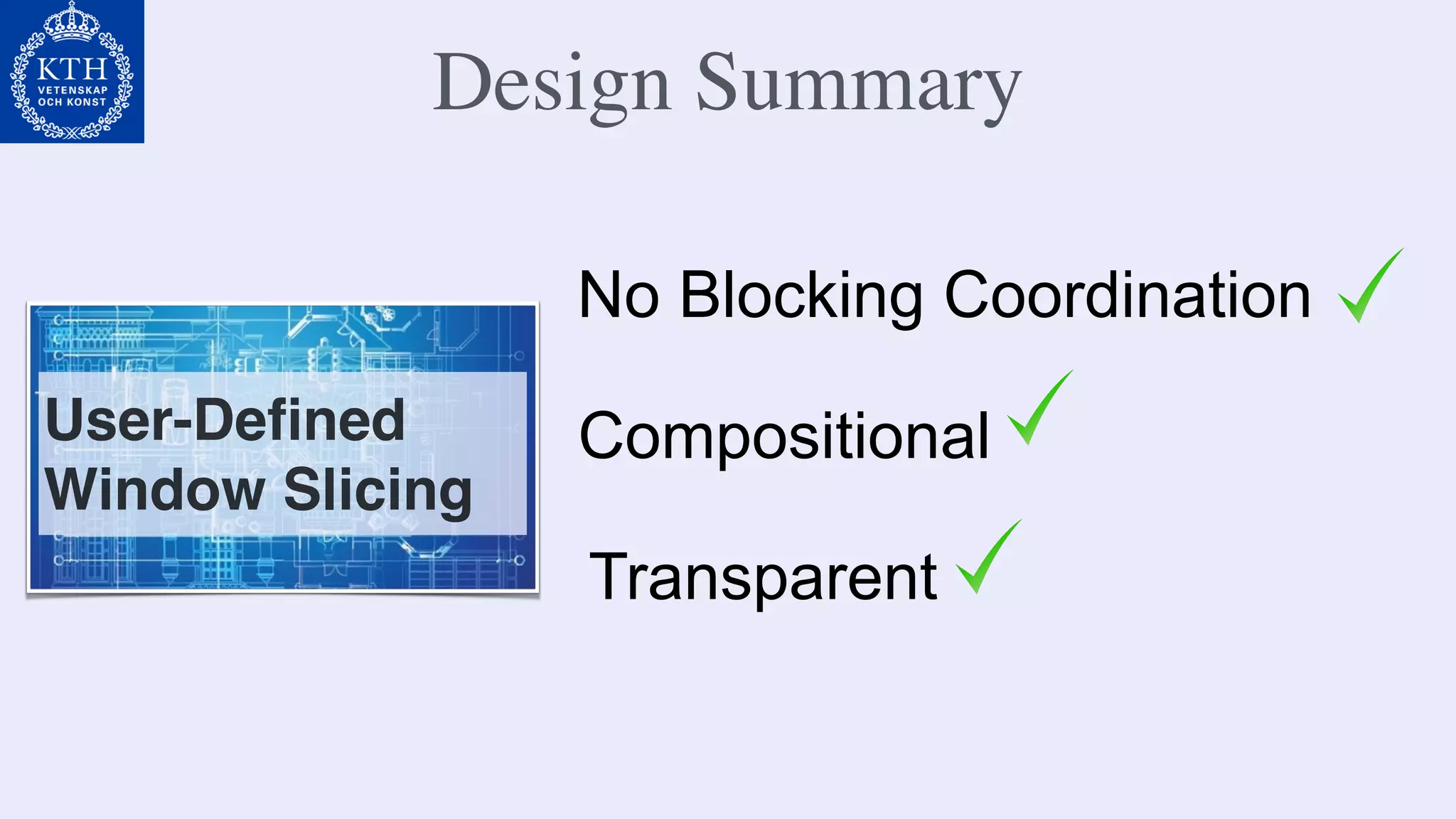 KTH
VETENSKAP
OCH KONST

Design Summary

User-Defined Window Slicing

No Blocking Coordination ✓

Compositional ✓

Transparent ✓